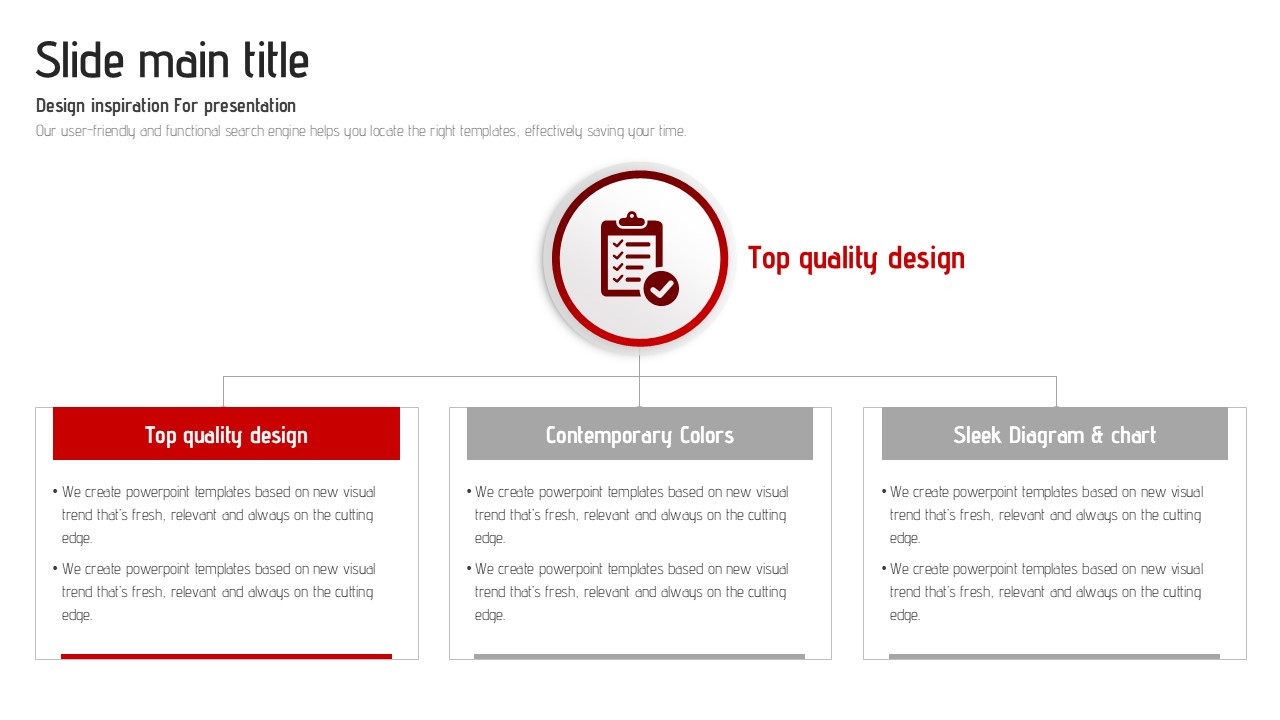 Slide main title

Design inspiration For presentation

Our user-friendly and functional search engine helps you locate the right templates, effectively saving your time.

Top quality design

Top quality design

• We create powerpoint templates based on new visual trend that's fresh, relevant and always on the cutting edge.

• We create powerpoint templates based on new visual trend that's fresh, relevant and always on the cutting edge.

Contemporary Colors

• We create powerpoint templates based on new visual trend that's fresh, relevant and always on the cutting edge.

• We create powerpoint templates based on new visual trend that's fresh, relevant and always on the cutting edge.

Sleek Diagram & chart

• We create powerpoint templates based on new visual trend that's fresh, relevant and always on the cutting edge.

• We create powerpoint templates based on new visual trend that's fresh, relevant and always on the cutting edge.